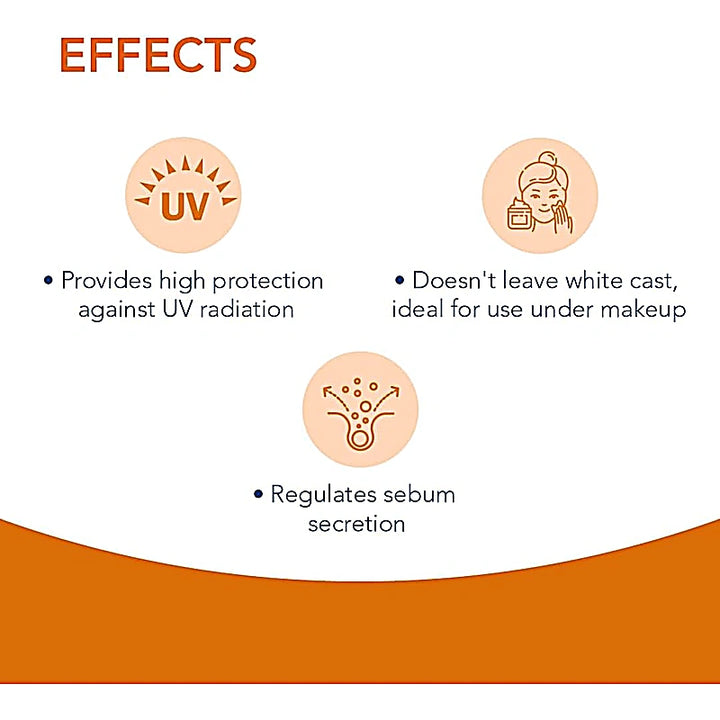 EFFECTS

UV

• Provides high protection against UV radiation

• Doesn't leave white cast, ideal for use under makeup

• Regulates sebum secretion